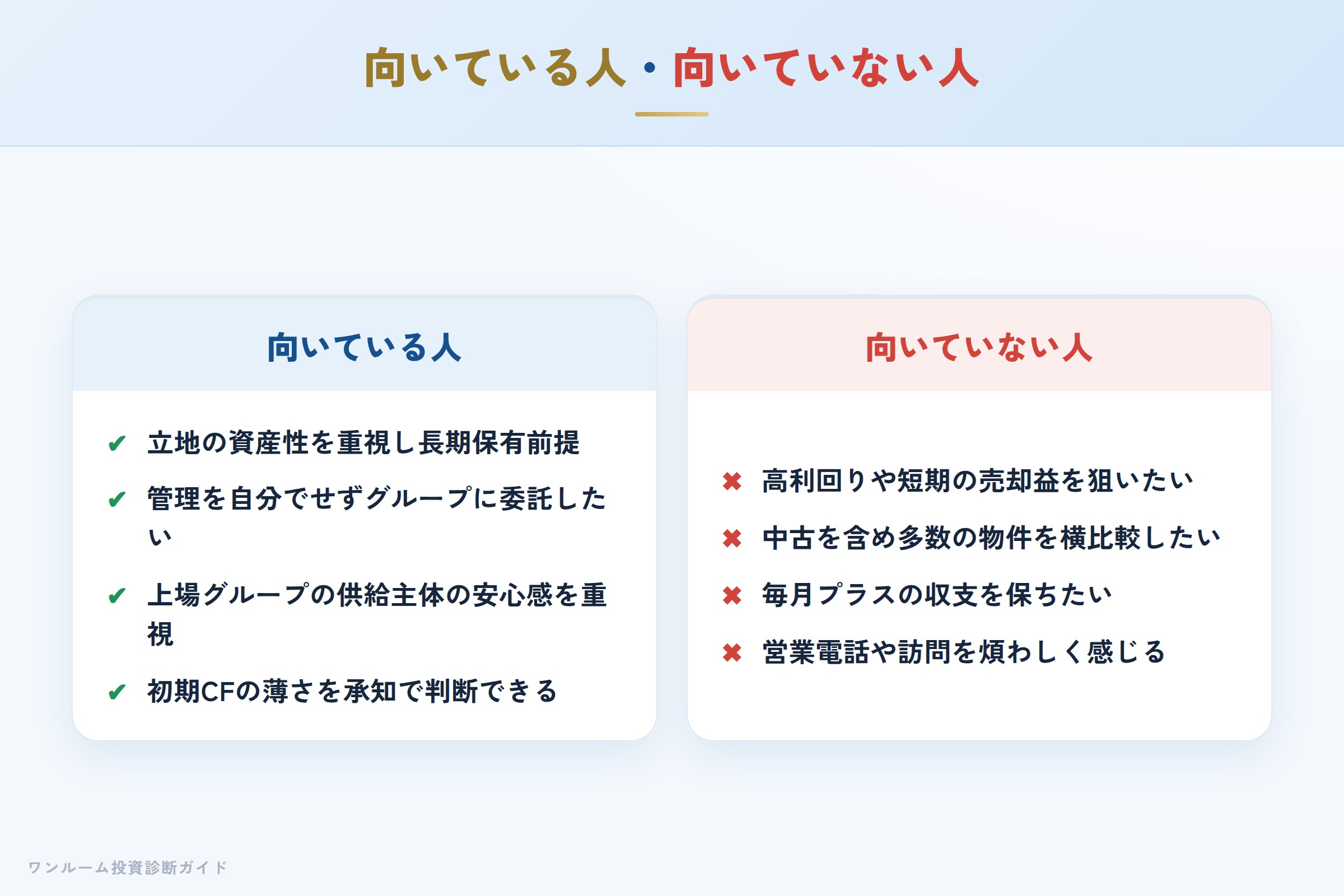 向いている人・向いていない人

向いている人

✔ 立地の資産性を重視し長期保有前提

✔ 管理を自分でせずグループに委託したい

✔ 上場グループの供給主体の安心感を重視

✔ 初期CFの薄さを承知で判断できる

向いていない人

✖ 高利回りや短期の売却益を狙いたい

✖ 中古を含め多数の物件を横比較したい

✖ 毎月プラスの収支を保ちたい

✖ 営業電話や訪問を煩わしく感じる

ワンルーム投資診断ガイド